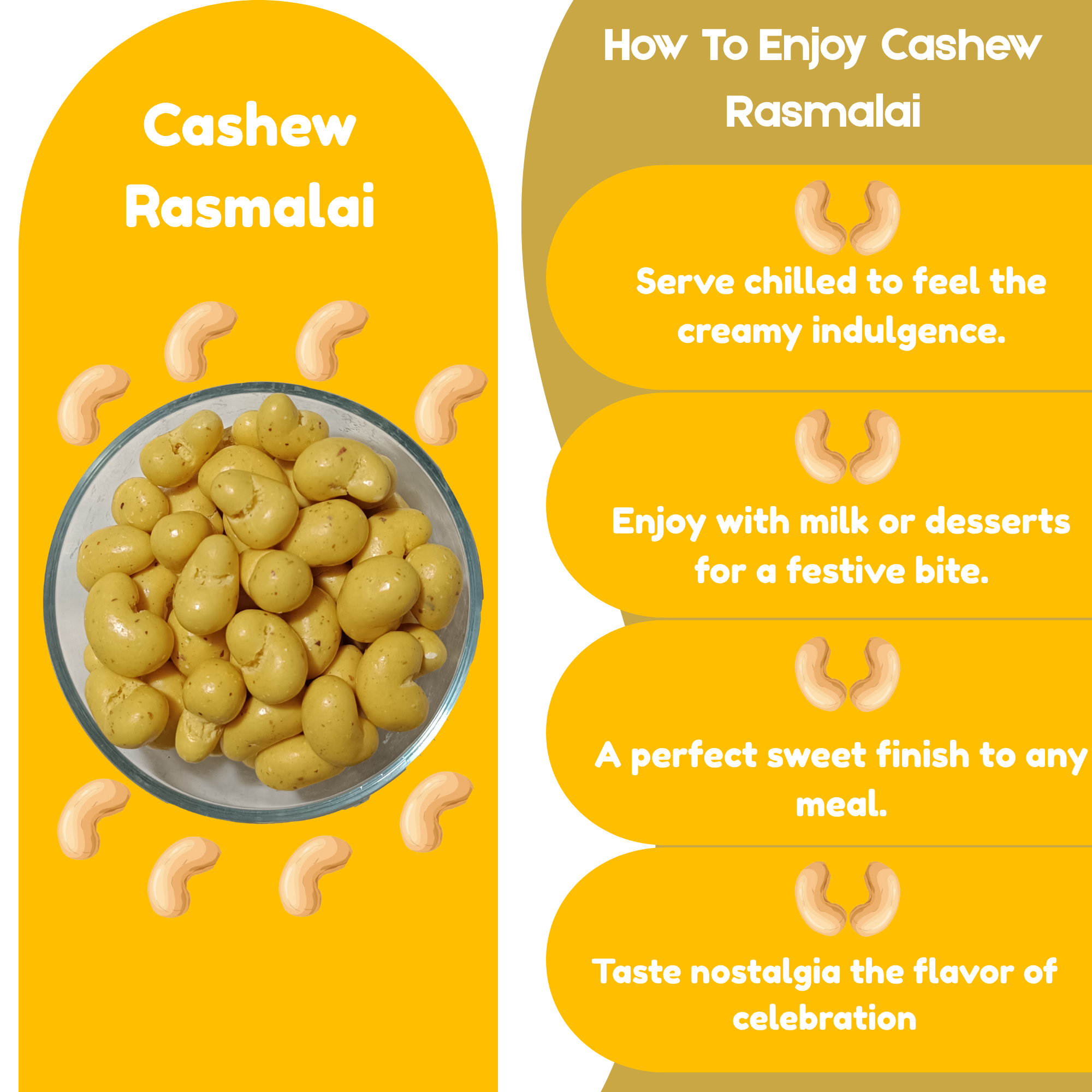 Cashew Rasmalai

How To Enjoy Cashew Rasmalai

Serve chilled to feel the creamy indulgence.

Enjoy with milk or desserts for a festive bite.

A perfect sweet finish to any meal.

Taste nostalgia the flavor of celebration